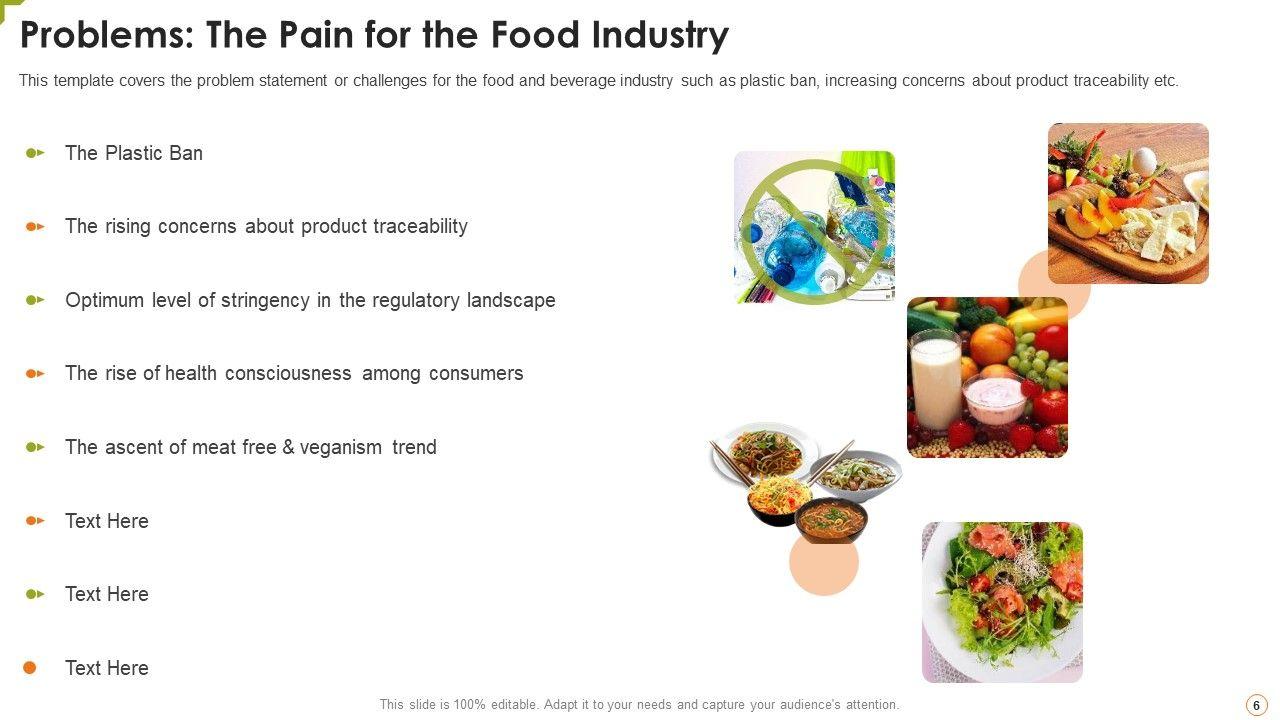 Problems: The Pain for the Food Industry

This template covers the problem statement or challenges for the food and beverage industry such as plastic ban, increasing concerns about product traceability etc.

The Plastic Ban

The rising concerns about product traceability

Optimum level of stringency in the regulatory landscape

The rise of health consciousness among consumers

The ascent of meat free & veganism trend

Text Here

Text Here

Text Here

This slide is 100% editable. Adapt it to your needs and capture your audience's attention.

6